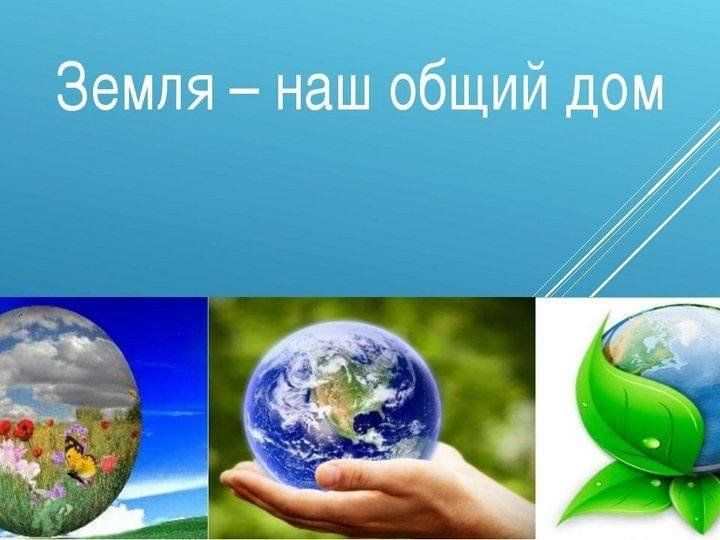 Земля – наш общий дом